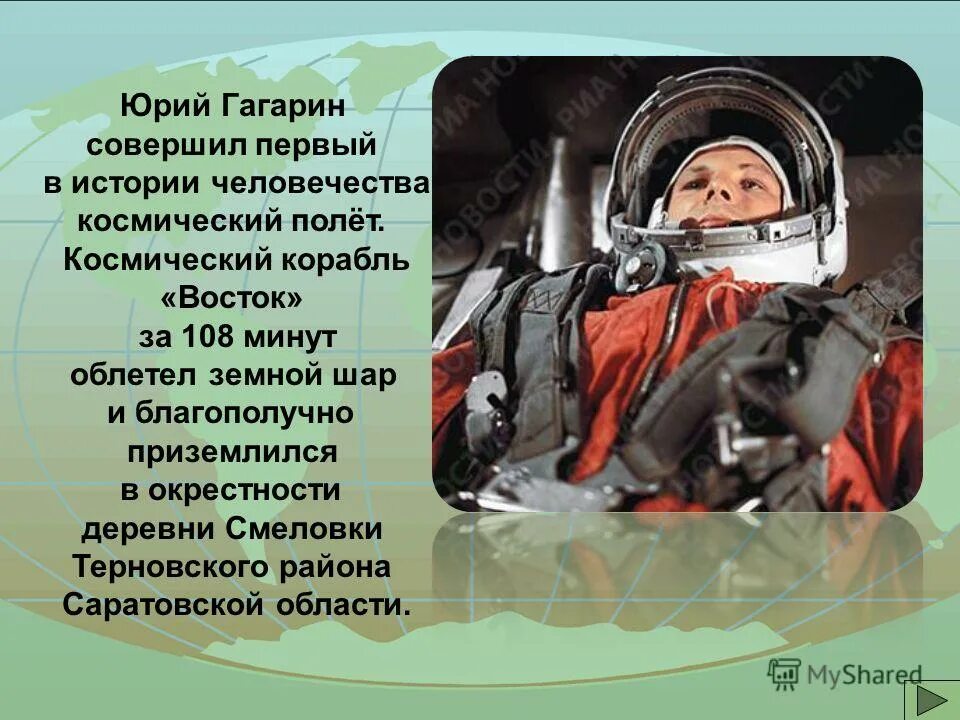 Юрий Гагарин совершил первый в истории человечества космический полёт. Космический корабль «Восток» за 108 минут облетел земной шар и благополучно приземлился в окрестности деревни Смеловки Терновского района Саратовской области.

РИА НОВОСТИ

MyShared